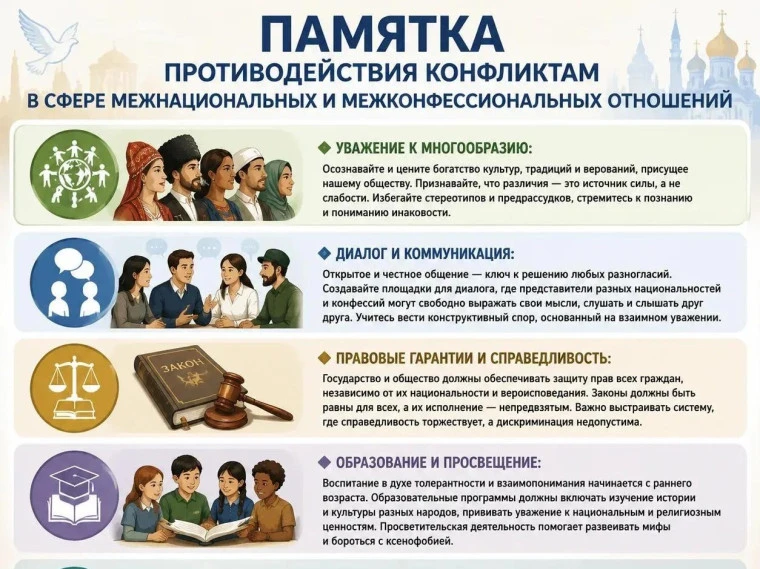 ПАМЯТКА
ПРОТИВОДЕЙСТВИЯ КОНФЛИКТАМ
В СФЕРЕ МЕЖНАЦИОНАЛЬНЫХ И МЕЖКОНФЕССИОНАЛЬНЫХ ОТНОШЕНИЙ

УВАЖЕНИЕ К МНОГООБРАЗИЮ:
Осознавайте и цените богатство культур, традиций и верований, присущее нашему обществу. Признавайте, что различия — это источник силы, а не слабости. Избегайте стереотипов и предрассудков, стремитесь к познанию и пониманию инаковости.

ДИАЛОГ И КОММУНИКАЦИЯ:
Открытое и честное общение — ключ к решению любых разногласий. Создавайте площадки для диалога, где представители разных национальностей и конфессий могут свободно выражать свои мысли, слушать и слышать друг друга. Учитесь вести конструктивный спор, основанный на взаимном уважении.

ЗАКОН

ПРАВОВЫЕ ГАРАНТИИ И СПРАВЕДЛИВОСТЬ:
Государство и общество должны обеспечивать защиту прав всех граждан, независимо от их национальности и вероисповедания. Законы должны быть равны для всех, а их исполнение — непредвзятым. Важно выстраивать систему, где справедливость торжествует, а дискриминация недопустима.

ОБРАЗОВАНИЕ И ПРОСВЕЩЕНИЕ:
Воспитание в духе толерантности и взаимопонимания начинается с раннего возраста. Образовательные программы должны включать изучение истории и культуры разных народов, прививать уважение к национальным и религиозным ценностям. Просветительская деятельность помогает развеивать мифы и бороться с ксенофобией.